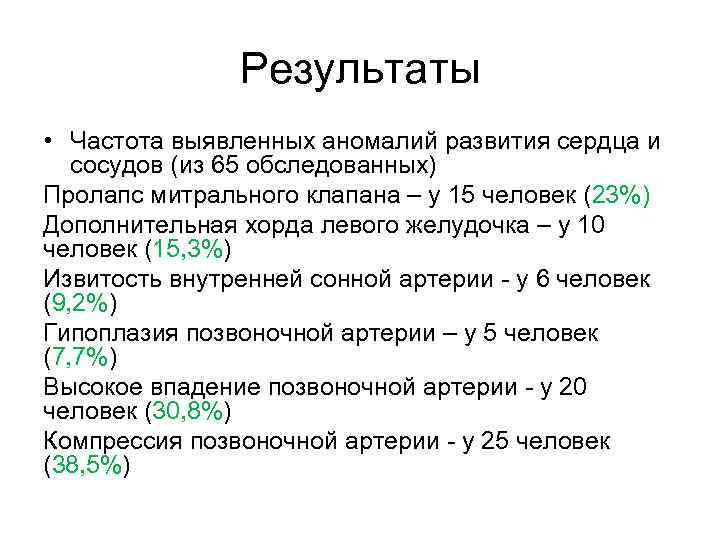 Результаты

• Частота выявленных аномалий развития сердца и сосудов (из 65 обследованных)

Пролапс митрального клапана – у 15 человек (23%)

Дополнительная хорда левого желудочка – у 10 человек (15,3%)

Извитость внутренней сонной артерии - у 6 человек (9,2%)

Гипоплазия позвоночной артерии – у 5 человек (7,7%)

Высокое впадение позвоночной артерии - у 20 человек (30,8%)

Компрессия позвоночной артерии - у 25 человек (38,5%)